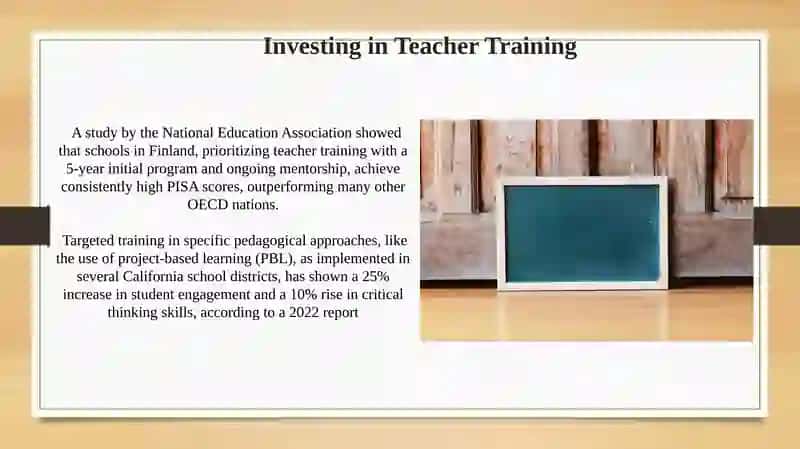 Investing in Teacher Training

A study by the National Education Association showed that schools in Finland, prioritizing teacher training with a 5-year initial program and ongoing mentorship, achieve consistently high PISA scores, outperforming many other OECD nations.

Targeted training in specific pedagogical approaches, like the use of project-based learning (PBL), as implemented in several California school districts, has shown a 25% increase in student engagement and a 10% rise in critical thinking skills, according to a 2022 report